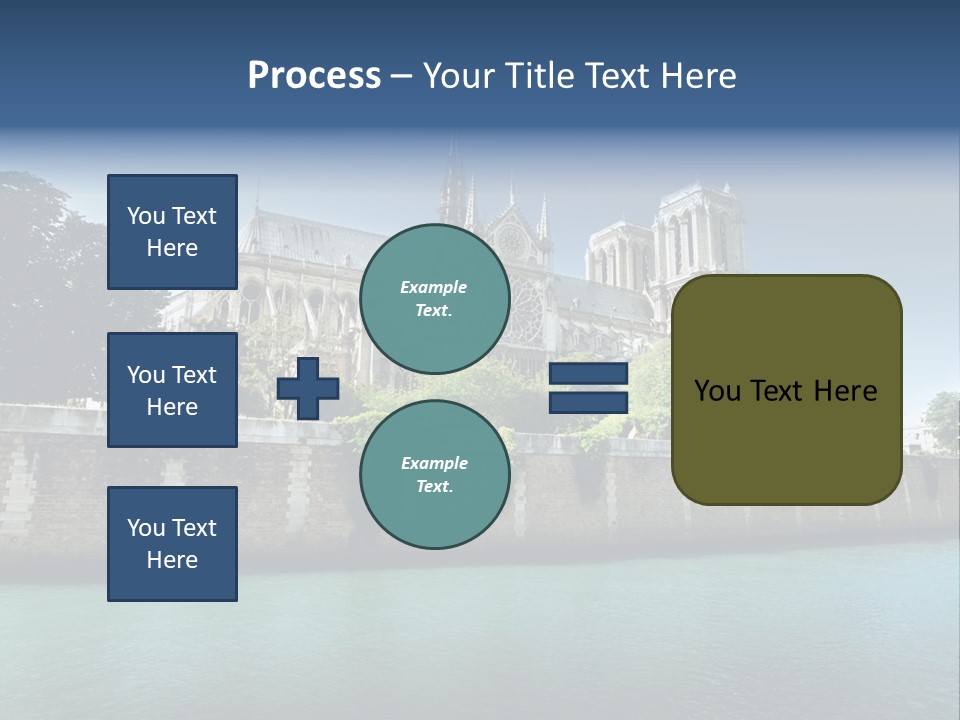 Process – Your Title Text Here

You Text Here

You Text Here

You Text Here

Example Text.

Example Text.

You Text Here